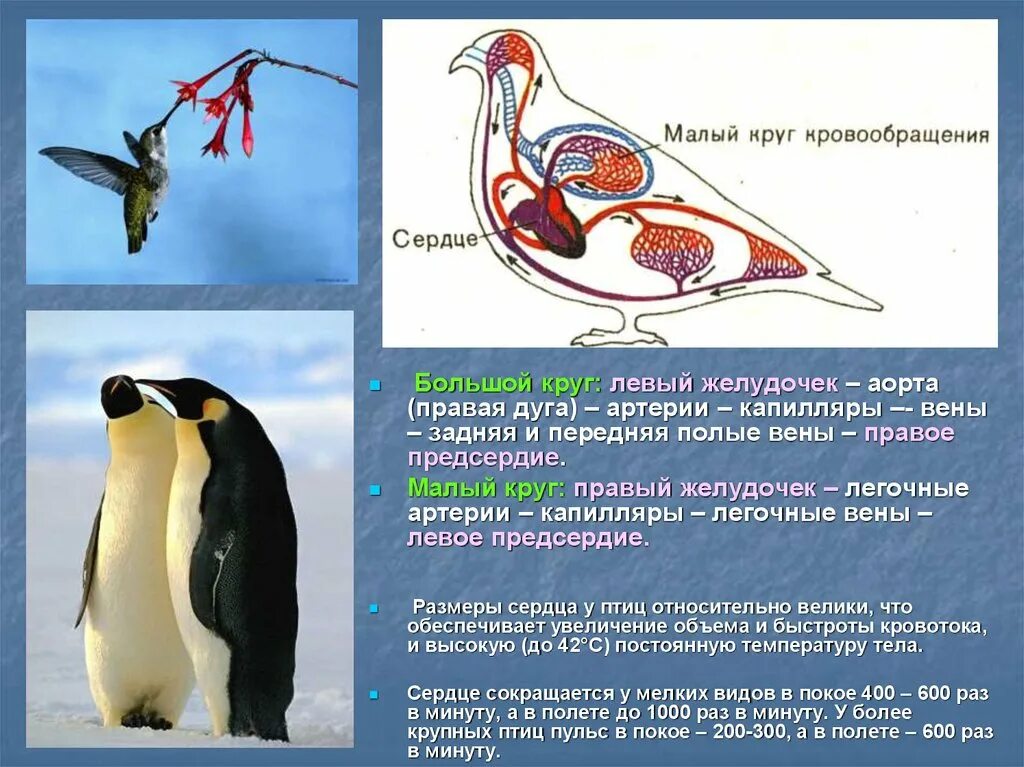 Малый круг кровообращения

Сердце

Большой круг: левый желудочек – аорта (правая дуга) – артерии – капилляры –- вены – задняя и передняя полые вены – правое предсердие.

Малый круг: правый желудочек – легочные артерии – капилляры – легочные вены – левое предсердие.

Размеры сердца у птиц относительно велики, что обеспечивает увеличение объема и быстроты кровотока, и высокую (до 42°С) постоянную температуру тела.

Сердце сокращается у мелких видов в покое 400 – 600 раз в минуту, а в полете до 1000 раз в минуту. У более крупных птиц пульс в покое – 200-300, а в полете – 600 раз в минуту.